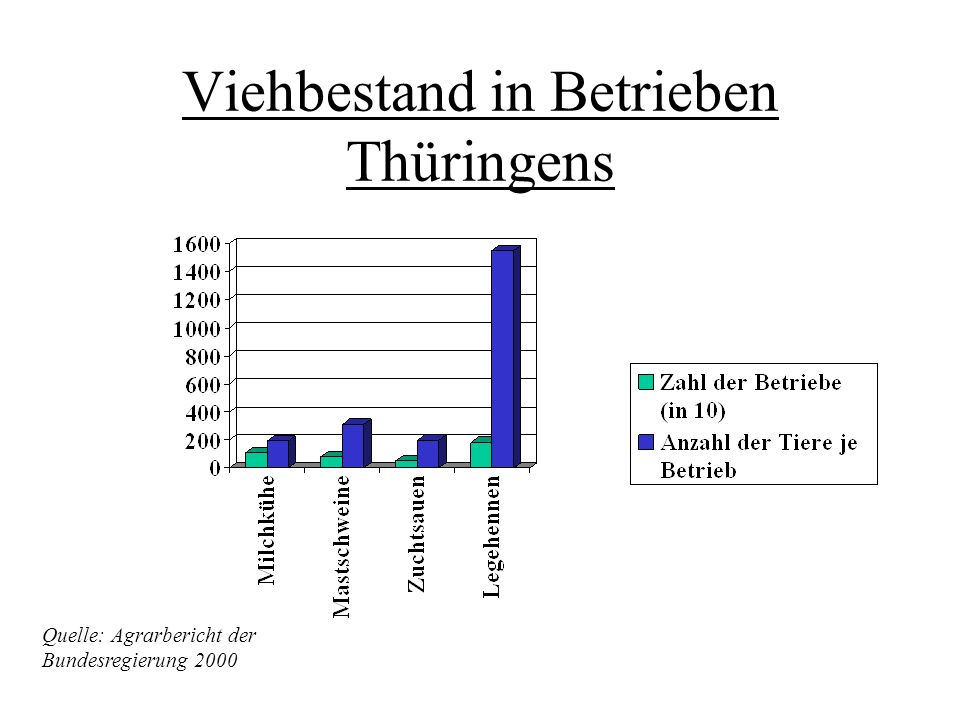 Viehbestand in Betrieben Thüringens

1600
1400
1200
1000
800
600
400
200
0

Milchkühe
Mastschweine
Zuchtsauen
Legehennen

Zahl der Betriebe (in 10)
Anzahl der Tiere je Betrieb

Quelle: Agrarbericht der Bundesregierung 2000